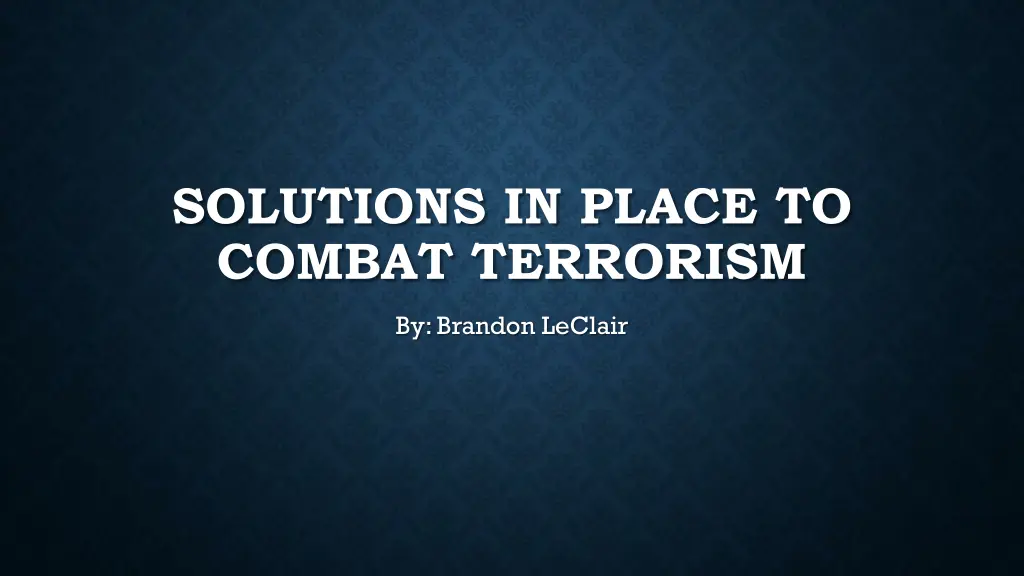 SOLUTIONS IN PLACE TO COMBAT TERRORISM

By: Brandon LeClair